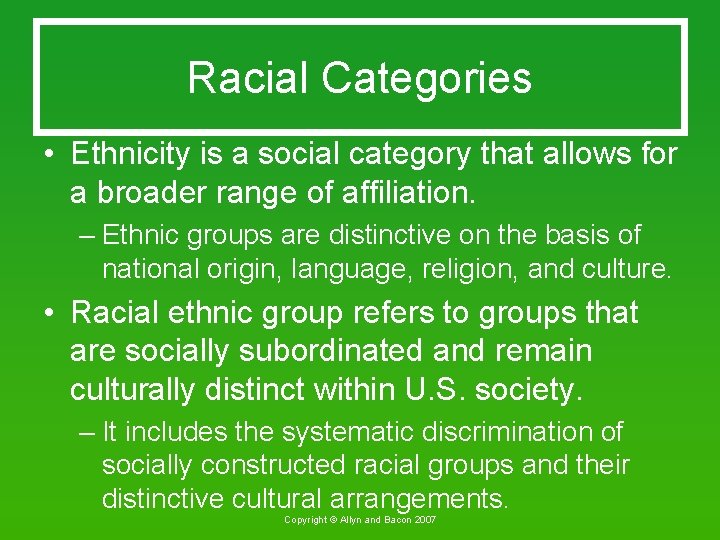 Racial Categories

• Ethnicity is a social category that allows for a broader range of affiliation.

– Ethnic groups are distinctive on the basis of national origin, language, religion, and culture.

• Racial ethnic group refers to groups that are socially subordinated and remain culturally distinct within U.S. society.

– It includes the systematic discrimination of socially constructed racial groups and their distinctive cultural arrangements.

Copyright © Allyn and Bacon 2007